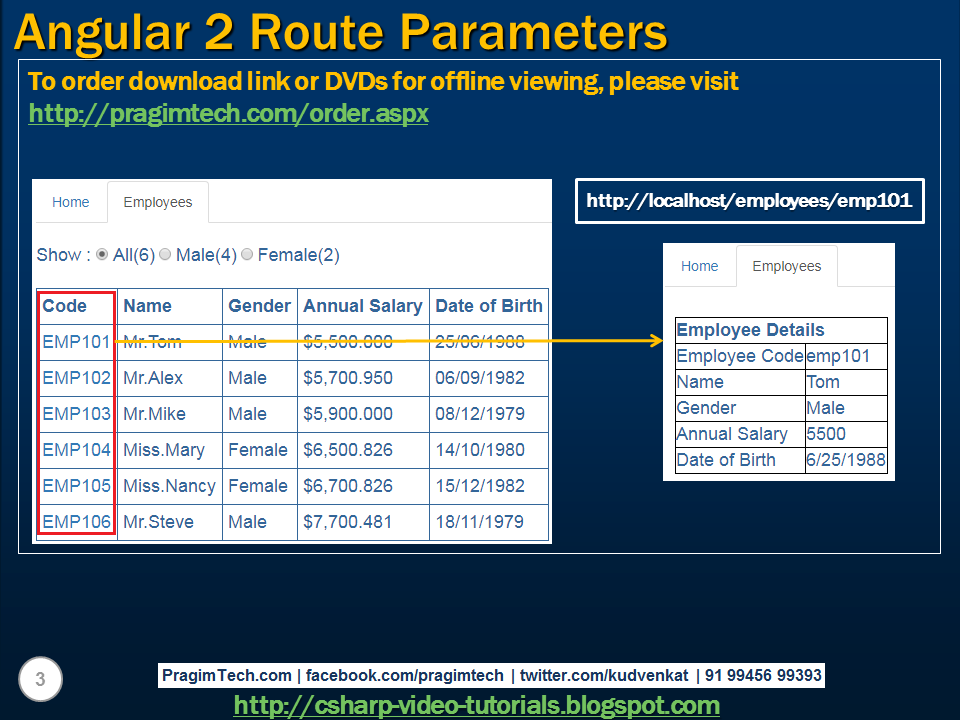 Angular 2 Route Parameters

To order download link or DVDs for offline viewing, please visit
http://pragimtech.com/order.aspx

Home Employees

Show : All(6) Male(4) Female(2)

| Code | Name | Gender | Annual Salary | Date of Birth |
|---|---|---|---|---|
| EMP101 | Mr.Tom | Male | $5,500.000 | 25/06/1988 |
| EMP102 | Mr.Alex | Male | $5,700.950 | 06/09/1982 |
| EMP103 | Mr.Mike | Male | $5,900.000 | 08/12/1979 |
| EMP104 | Miss.Mary | Female | $6,500.826 | 14/10/1980 |
| EMP105 | Miss.Nancy | Female | $6,700.826 | 15/12/1982 |
| EMP106 | Mr.Steve | Male | $7,700.481 | 18/11/1979 |

http://localhost/employees/emp101

Home Employees

| Employee Details | |
|---|---|
| Employee Code | emp101 |
| Name | Tom |
| Gender | Male |
| Annual Salary | 5500 |
| Date of Birth | 6/25/1988 |

3

PragimTech.com | facebook.com/pragimtech | twitter.com/kudvenkat | 91 99456 99393
http://csharp-video-tutorials.blogspot.com